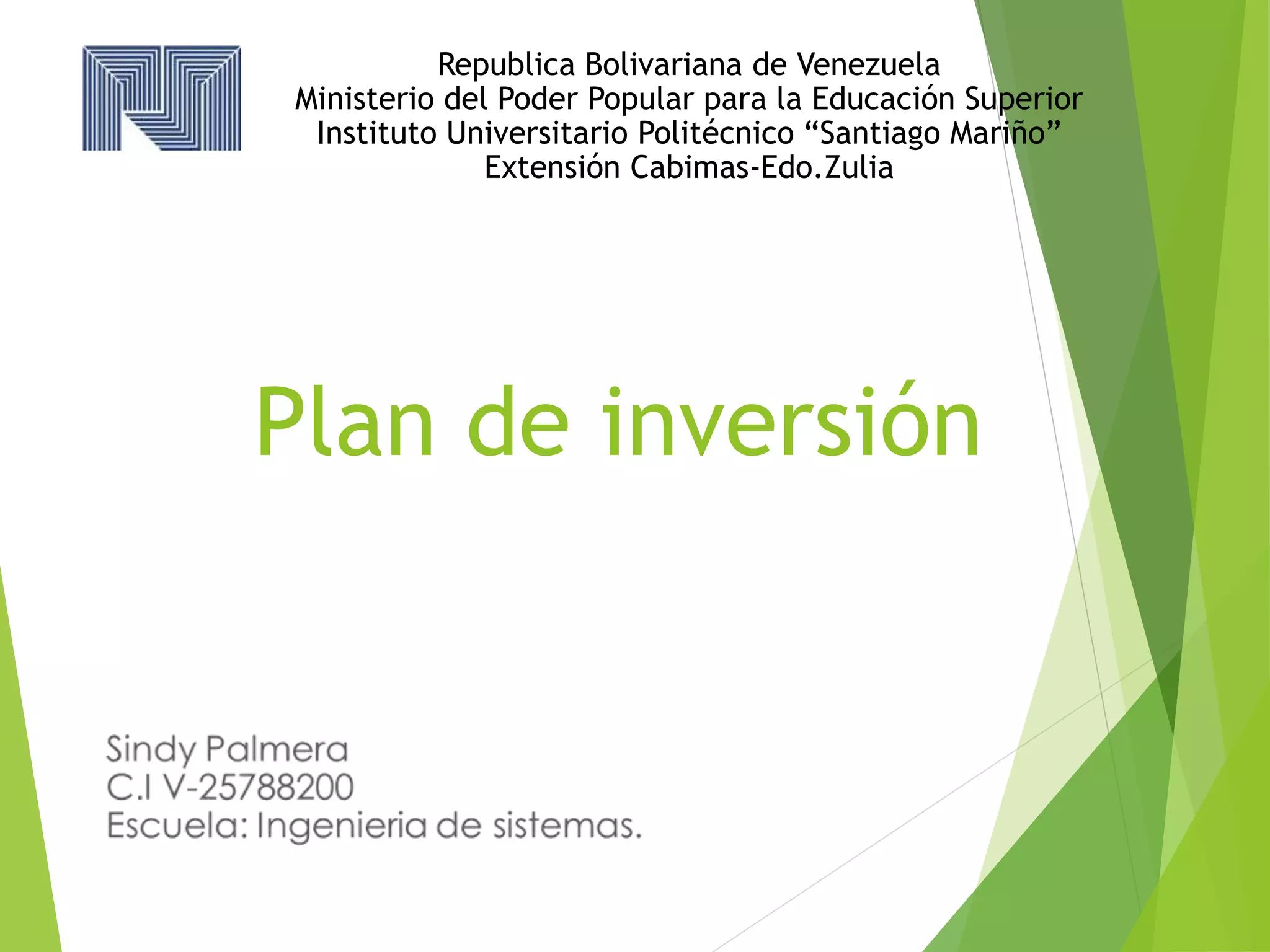 Republica Bolivariana de Venezuela
Ministerio del Poder Popular para la Educación Superior
Instituto Universitario Politécnico “Santiago Mariño”
Extensión Cabimas-Edo.Zulia

Plan de inversión

Sindy Palmera
C.I V-25788200
Escuela: Ingenieria de sistemas.